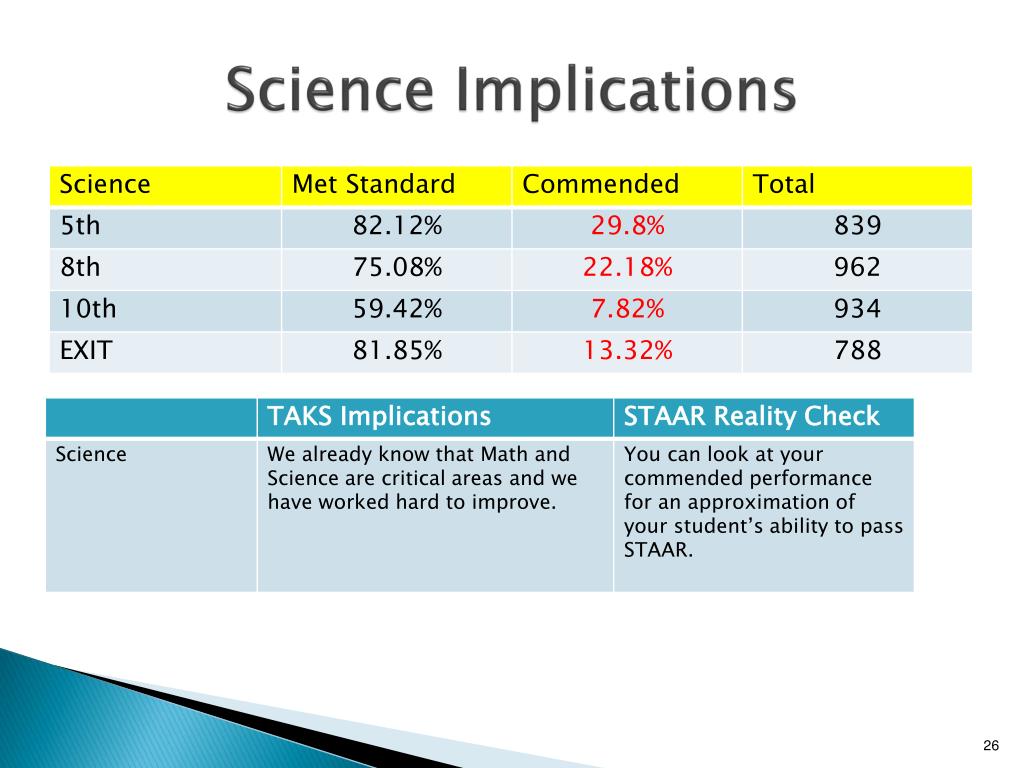 Science Implications

| Science | Met Standard | Commended | Total |
|---|---|---|---|
| 5th | 82.12% | 29.8% | 839 |
| 8th | 75.08% | 22.18% | 962 |
| 10th | 59.42% | 7.82% | 934 |
| EXIT | 81.85% | 13.32% | 788 |

| | TAKS Implications | STAAR Reality Check |
|---|---|---|
| Science | We already know that Math and Science are critical areas and we have worked hard to improve. | You can look at your commended performance for an approximation of your student's ability to pass STAAR. |

26